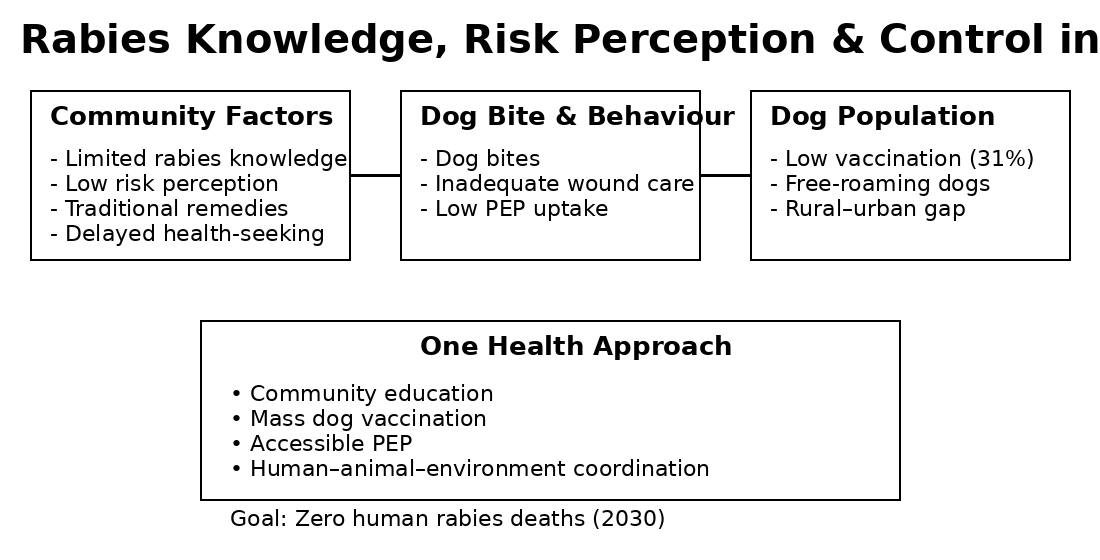 Rabies Knowledge, Risk Perception & Control in

Community Factors
- Limited rabies knowledge
- Low risk perception
- Traditional remedies
- Delayed health-seeking

Dog Bite & Behaviour
- Dog bites
- Inadequate wound care
- Low PEP uptake

Dog Population
- Low vaccination (31%)
- Free-roaming dogs
- Rural–urban gap

One Health Approach
• Community education
• Mass dog vaccination
• Accessible PEP
• Human–animal–environment coordination

Goal: Zero human rabies deaths (2030)